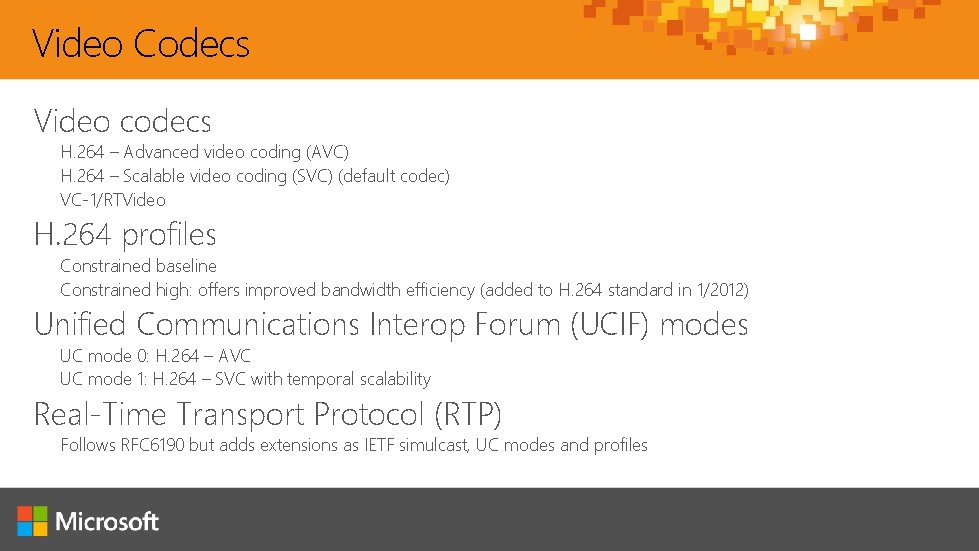 Video Codecs

Video codecs

H.264 – Advanced video coding (AVC)

H.264 – Scalable video coding (SVC) (default codec)

VC-1/RTVideo

H.264 profiles

Constrained baseline

Constrained high: offers improved bandwidth efficiency (added to H.264 standard in 1/2012)

Unified Communications Interop Forum (UCIF) modes

UC mode 0: H.264 – AVC

UC mode 1: H.264 – SVC with temporal scalability

Real-Time Transport Protocol (RTP)

Follows RFC6190 but adds extensions as IETF simulcast, UC modes and profiles

Microsoft